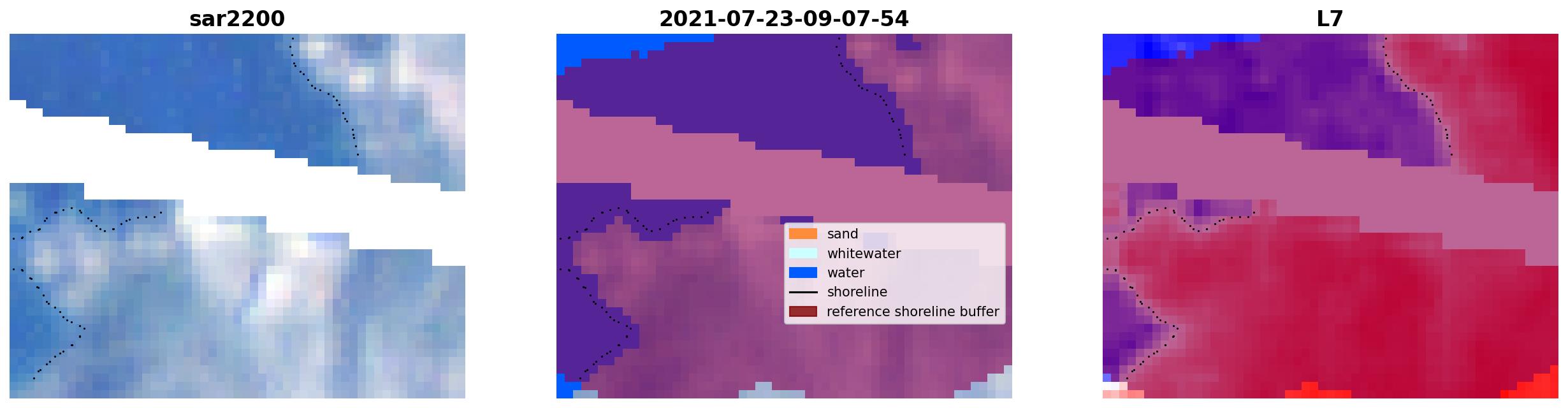 sar2200

2021-07-23-09-07-54

sand
whitewater
water
shoreline
reference shoreline buffer

L7